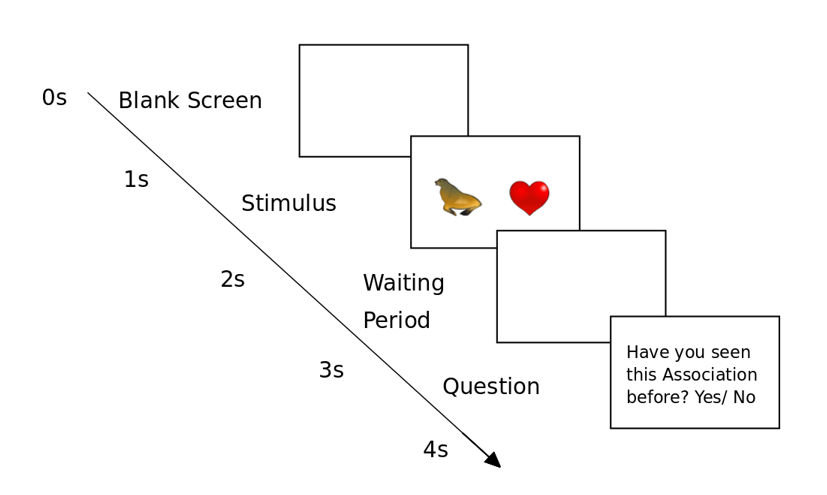 0s
Blank Screen
1s
Stimulus
2s
Waiting
Period
3s
Question
4s

Have you seen this Association before? Yes/ No